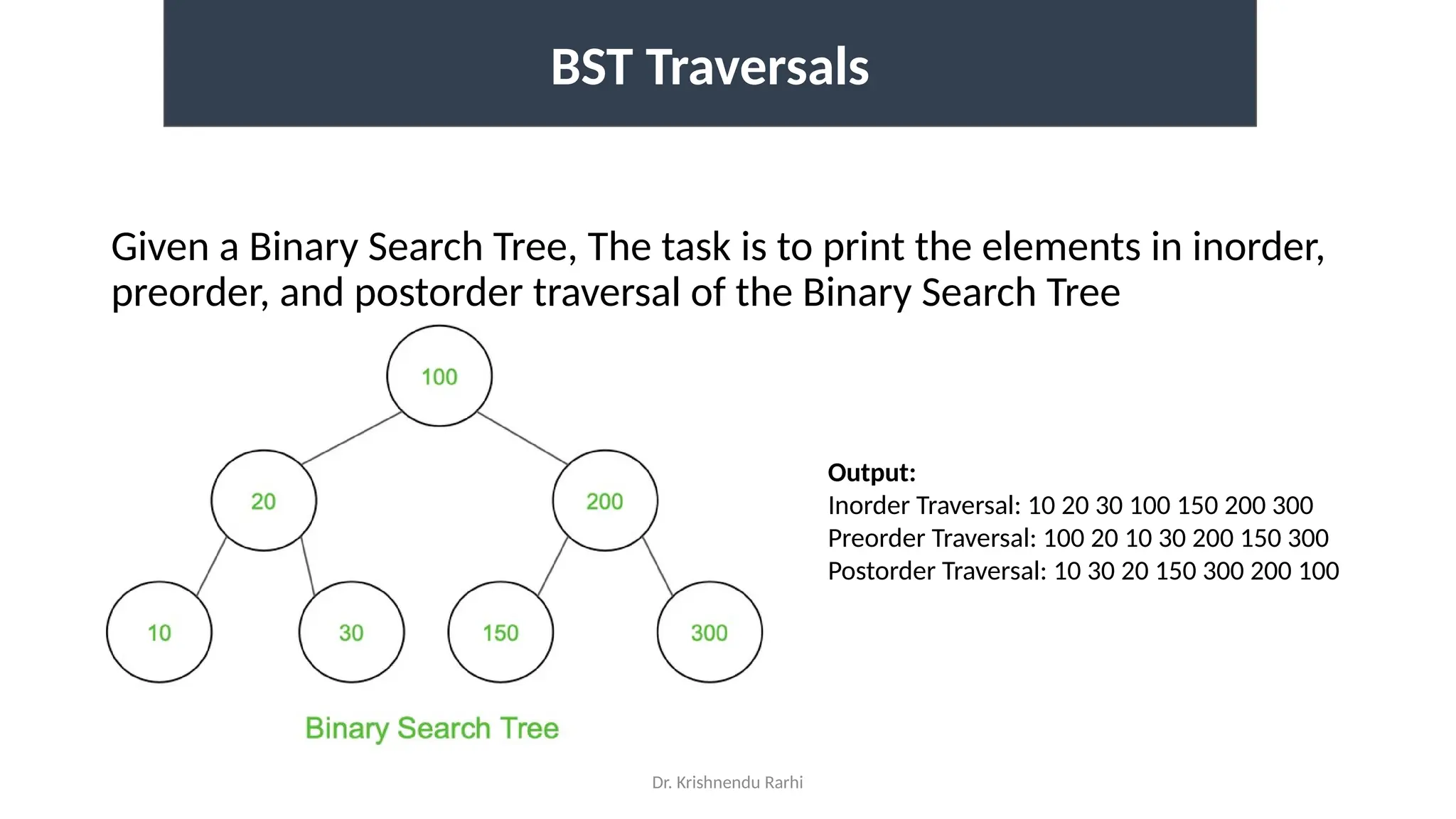 BST Traversals

Given a Binary Search Tree, The task is to print the elements in inorder, preorder, and postorder traversal of the Binary Search Tree

100

20

200

10

30

150

300

Binary Search Tree

Output:
Inorder Traversal: 10 20 30 100 150 200 300
Preorder Traversal: 100 20 10 30 200 150 300
Postorder Traversal: 10 30 20 150 300 200 100

Dr. Krishnendu Rarhi